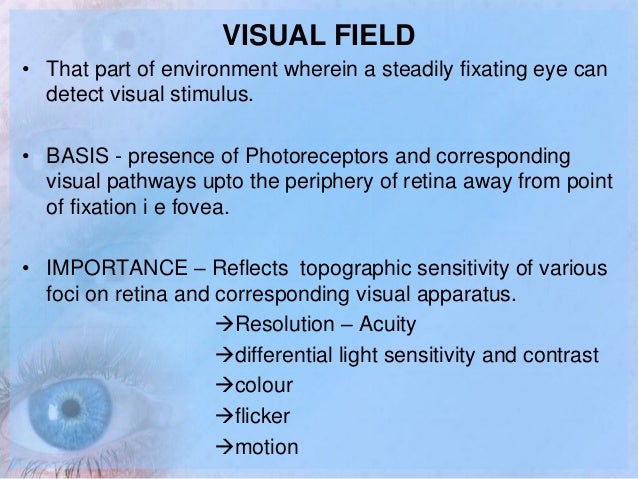 VISUAL FIELD

• That part of environment wherein a steadily fixating eye can detect visual stimulus.

• BASIS - presence of Photoreceptors and corresponding visual pathways upto the periphery of retina away from point of fixation i e fovea.

• IMPORTANCE – Reflects topographic sensitivity of various foci on retina and corresponding visual apparatus.

→Resolution – Acuity
→differential light sensitivity and contrast
→colour
→flicker
→motion